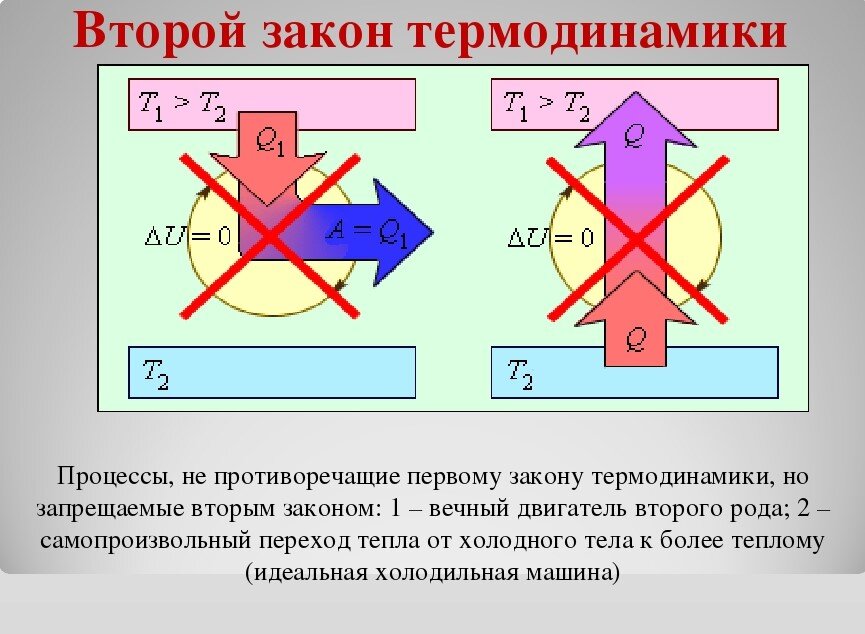 Второй закон термодинамики

$T_1 > T_2$

$Q_1$

$\Delta U = 0$

$A = Q_1$

$T_2$

$T_1 > T_2$

$Q$

$\Delta U = 0$

$Q$

$T_2$

Процессы, не противоречащие первому закону термодинамики, но запрещаемые вторым законом: 1 – вечный двигатель второго рода; 2 – самопроизвольный переход тепла от холодного тела к более теплому (идеальная холодильная машина)